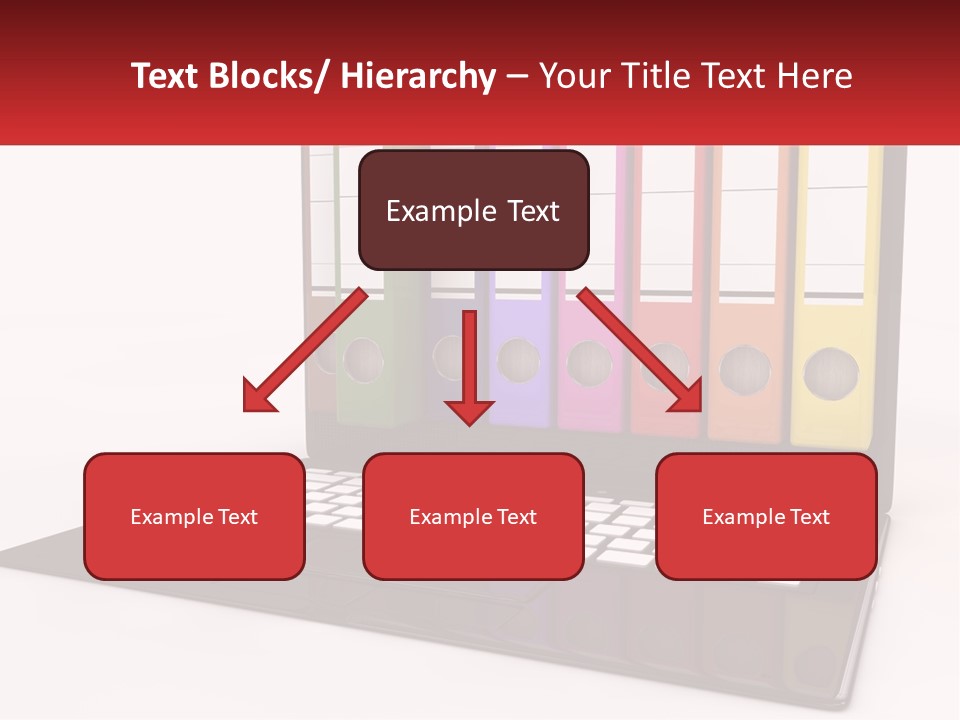 Text Blocks/ Hierarchy – Your Title Text Here

Example Text

Example Text

Example Text

Example Text